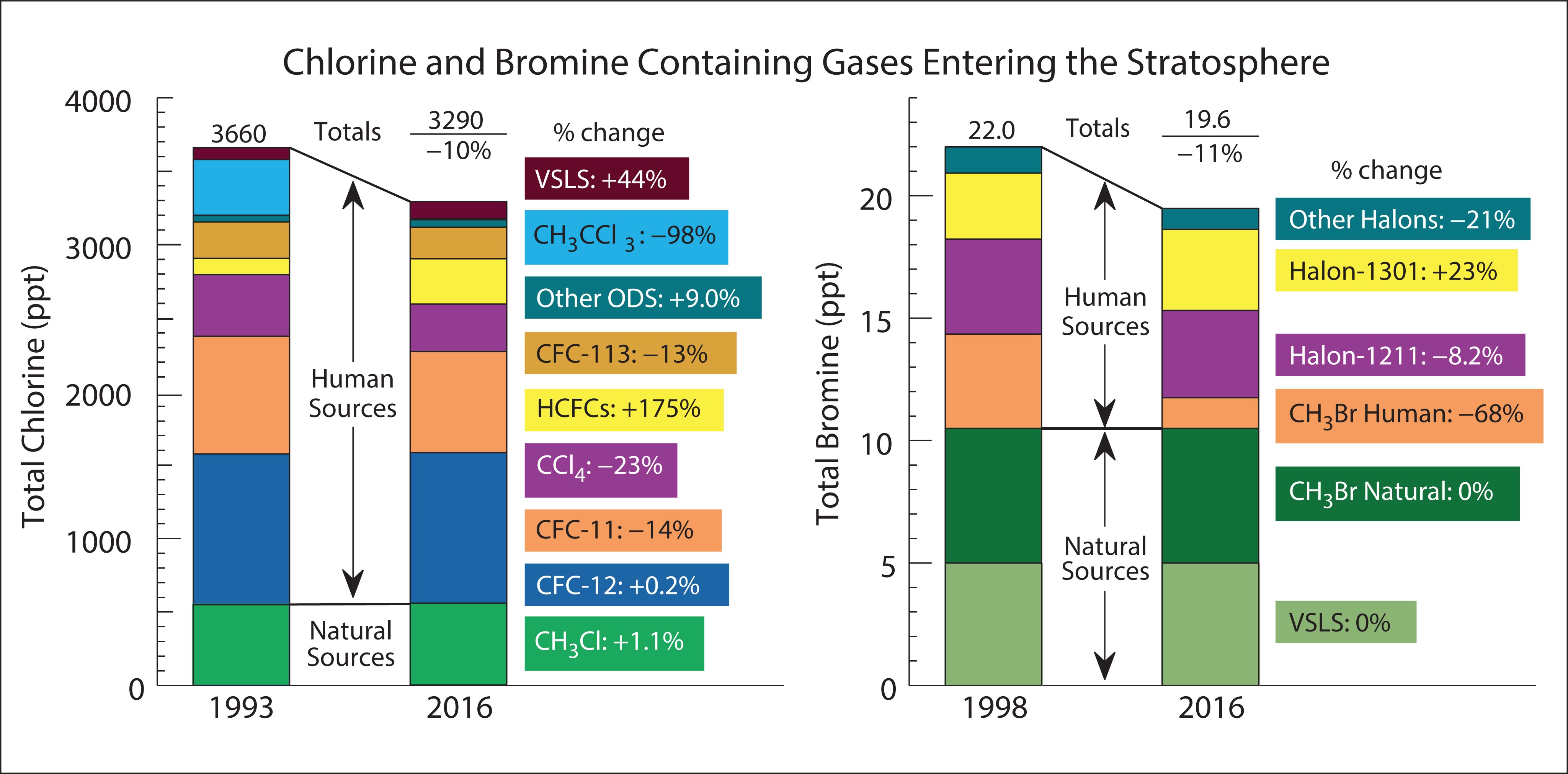 Chlorine and Bromine Containing Gases Entering the Stratosphere

Total Chlorine (ppt)

4000
3000
2000
1000
0

3660
Totals
3290
−10%
% change

VSLS: +44%
$CH_3CCl_3$: −98%
Other ODS: +9.0%
CFC-113: −13%
HCFCs: +175%
$CCl_4$: −23%
CFC-11: −14%
CFC-12: +0.2%
$CH_3Cl$: +1.1%

Human Sources
Natural Sources

1993
2016

Total Bromine (ppt)

20
15
10
5
0

22.0
Totals
19.6
−11%
% change

Other Halons: −21%
Halon-1301: +23%
Halon-1211: −8.2%
$CH_3Br$ Human: −68%
$CH_3Br$ Natural: 0%
VSLS: 0%

Human Sources
Natural Sources

1998
2016